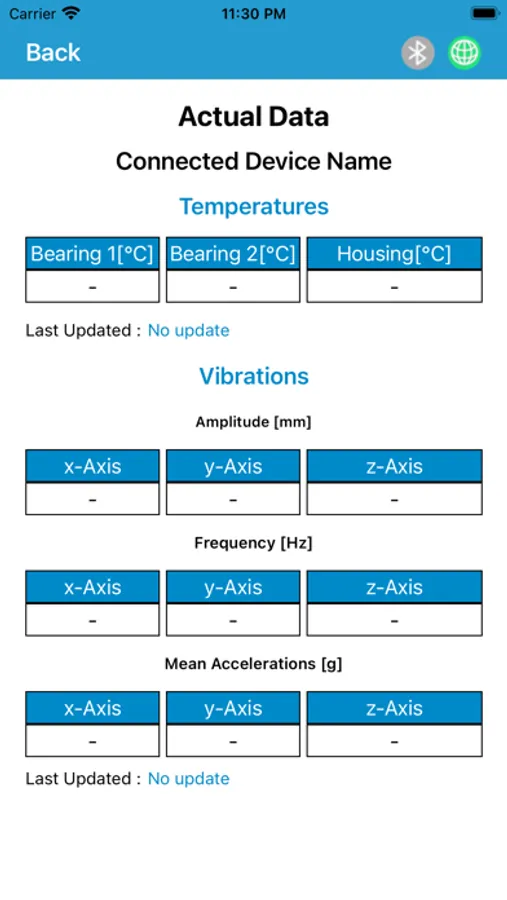 Carrier 11:30 PM

Back

Actual Data

Connected Device Name

Temperatures

| Bearing 1[°C] | Bearing 2[°C] | Housing[°C] |
|---|---|---|
| - | - | - |

Last Updated : No update

Vibrations

Amplitude [mm]

| x-Axis | y-Axis | z-Axis |
|---|---|---|
| - | - | - |

Frequency [Hz]

| x-Axis | y-Axis | z-Axis |
|---|---|---|
| - | - | - |

Mean Accelerations [g]

| x-Axis | y-Axis | z-Axis |
|---|---|---|
| - | - | - |

Last Updated : No update